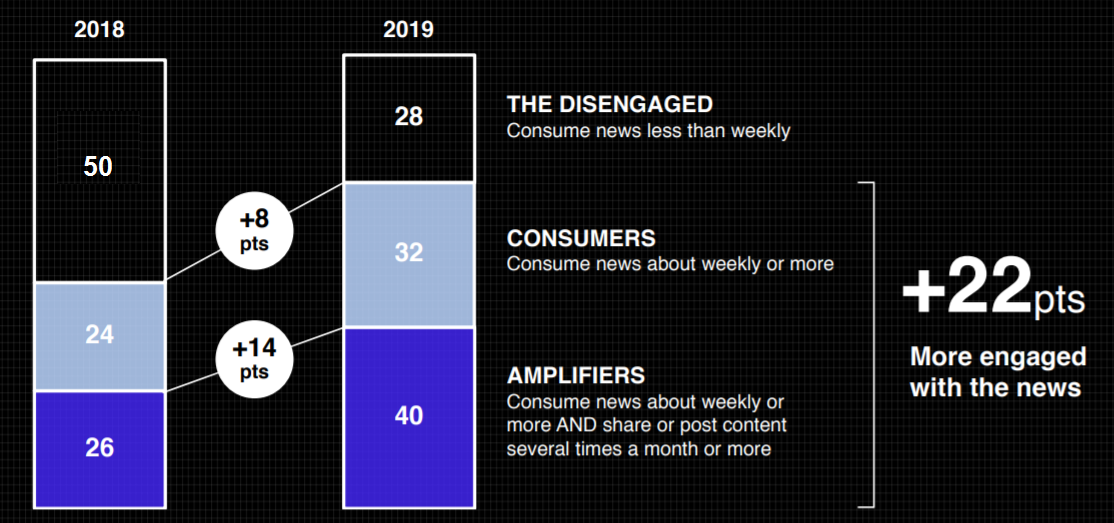 2018

50

24

26

+8 pts

+14 pts

2019

28

32

40

THE DISENGAGED
Consume news less than weekly

CONSUMERS
Consume news about weekly or more

AMPLIFIERS
Consume news about weekly or more AND share or post content several times a month or more

+22pts

More engaged with the news